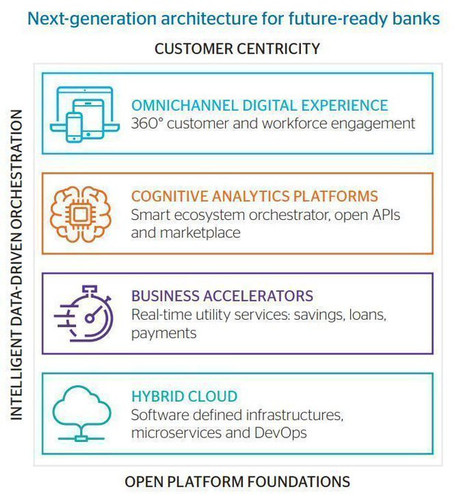 Next-generation architecture for future-ready banks

CUSTOMER CENTRICITY

INTELLIGENT DATA-DRIVEN ORCHESTRATION

OMNICHANNEL DIGITAL EXPERIENCE
360° customer and workforce engagement

COGNITIVE ANALYTICS PLATFORMS
Smart ecosystem orchestrator, open APIs and marketplace

BUSINESS ACCELERATORS
Real-time utility services: savings, loans, payments

HYBRID CLOUD
Software defined infrastructures, microservices and DevOps

OPEN PLATFORM FOUNDATIONS